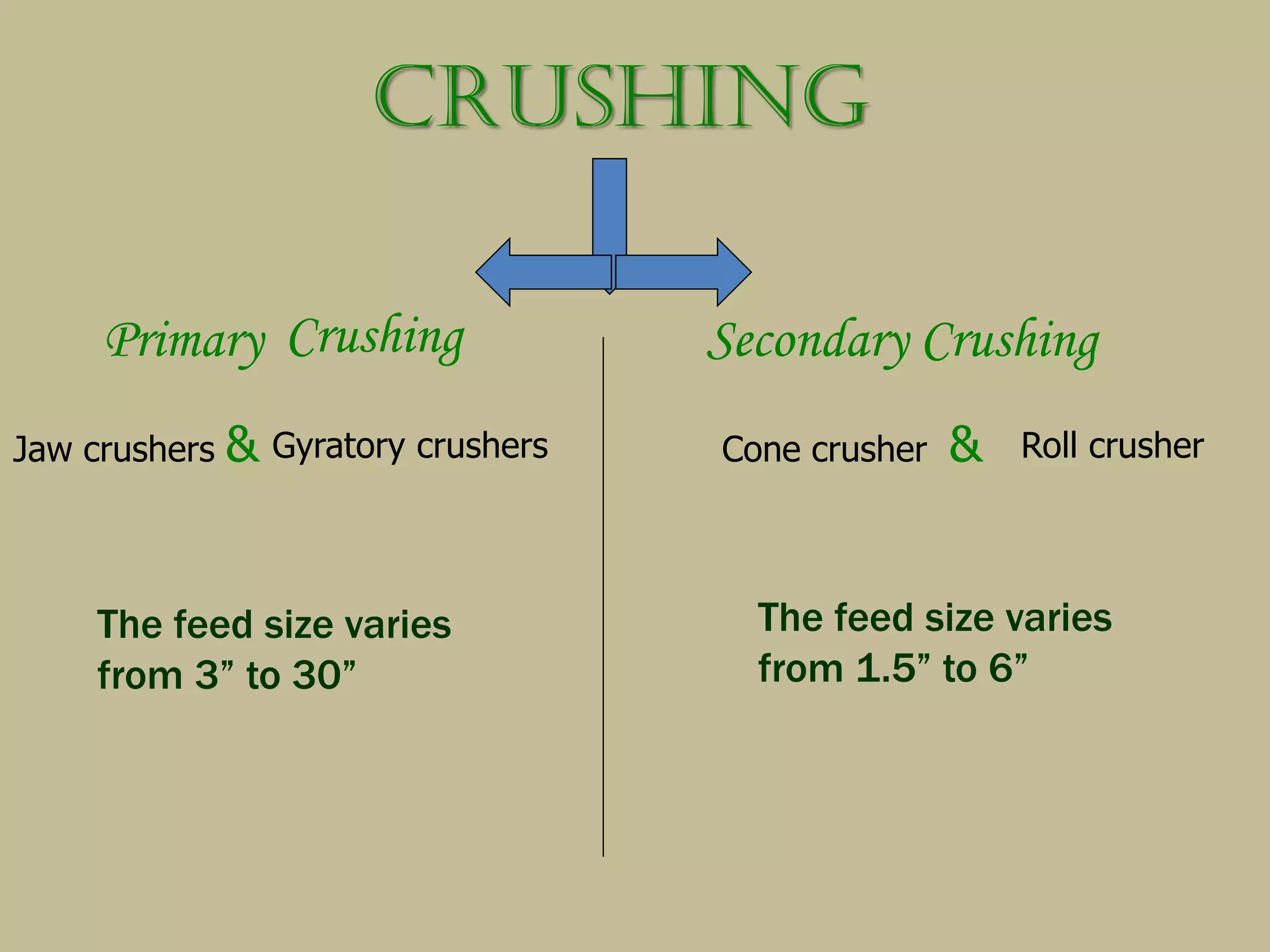 CRUSHING

Primary Crushing

Jaw crushers & Gyratory crushers

The feed size varies from 3” to 30”

Secondary Crushing

Cone crusher & Roll crusher

The feed size varies from 1.5” to 6”